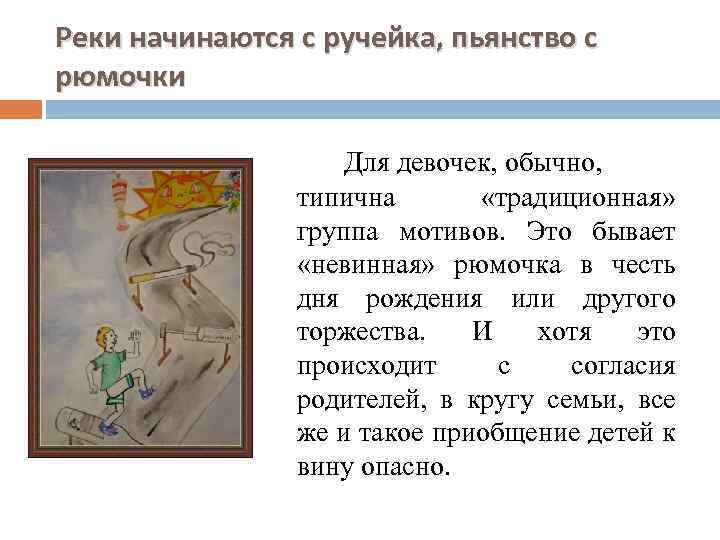 Реки начинаются с ручейка, пьянство с рюмочки

Для девочек, обычно, типична «традиционная» группа мотивов. Это бывает «невинная» рюмочка в честь дня рождения или другого торжества. И хотя это происходит с согласия родителей, в кругу семьи, все же и такое приобщение детей к вину опасно.